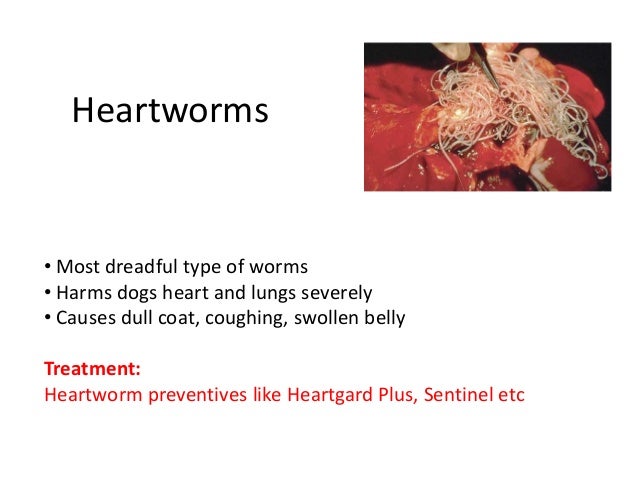 Heartworms

• Most dreadful type of worms
• Harms dogs heart and lungs severely
• Causes dull coat, coughing, swollen belly

Treatment:
Heartworm preventives like Heartgard Plus, Sentinel etc